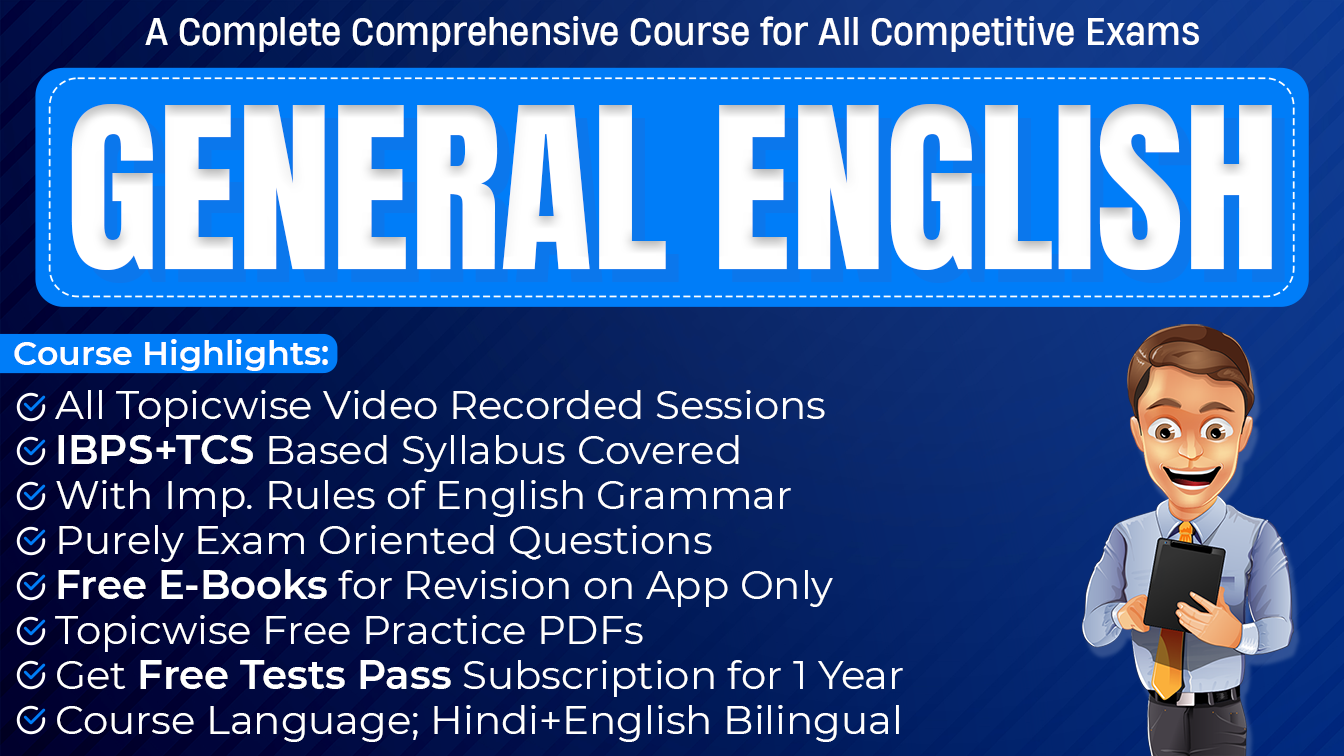 A Complete Comprehensive Course for All Competitive Exams

GENERAL ENGLISH

Course Highlights:

All Topicwise Video Recorded Sessions
IBPS+TCS Based Syllabus Covered
With Imp. Rules of English Grammar
Purely Exam Oriented Questions
Free E-Books for Revision on App Only
Topicwise Free Practice PDFs
Get Free Tests Pass Subscription for 1 Year
Course Language; Hindi+English Bilingual